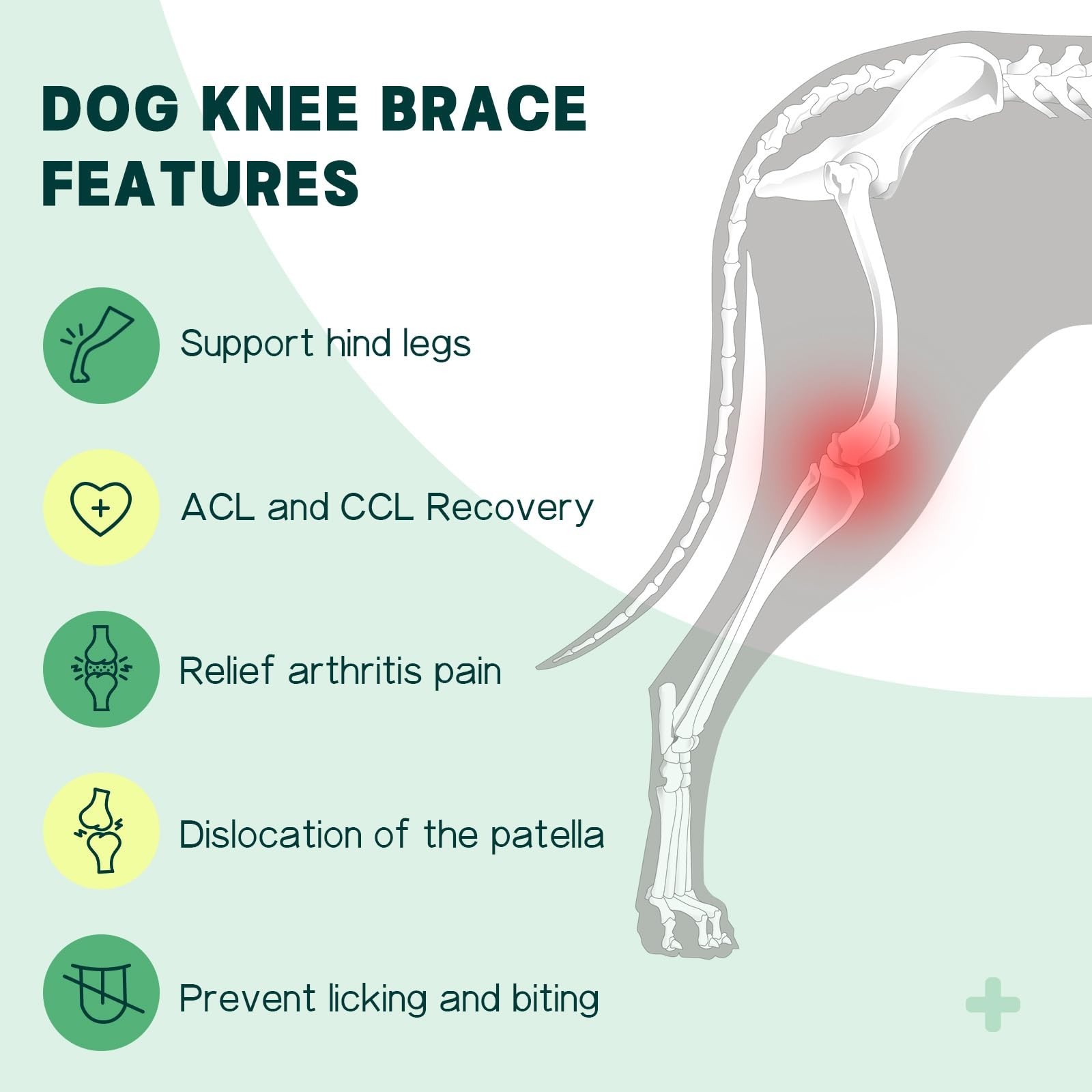 DOG KNEE BRACE FEATURES

Support hind legs

ACL and CCL Recovery

Relief arthritis pain

Dislocation of the patella

Prevent licking and biting